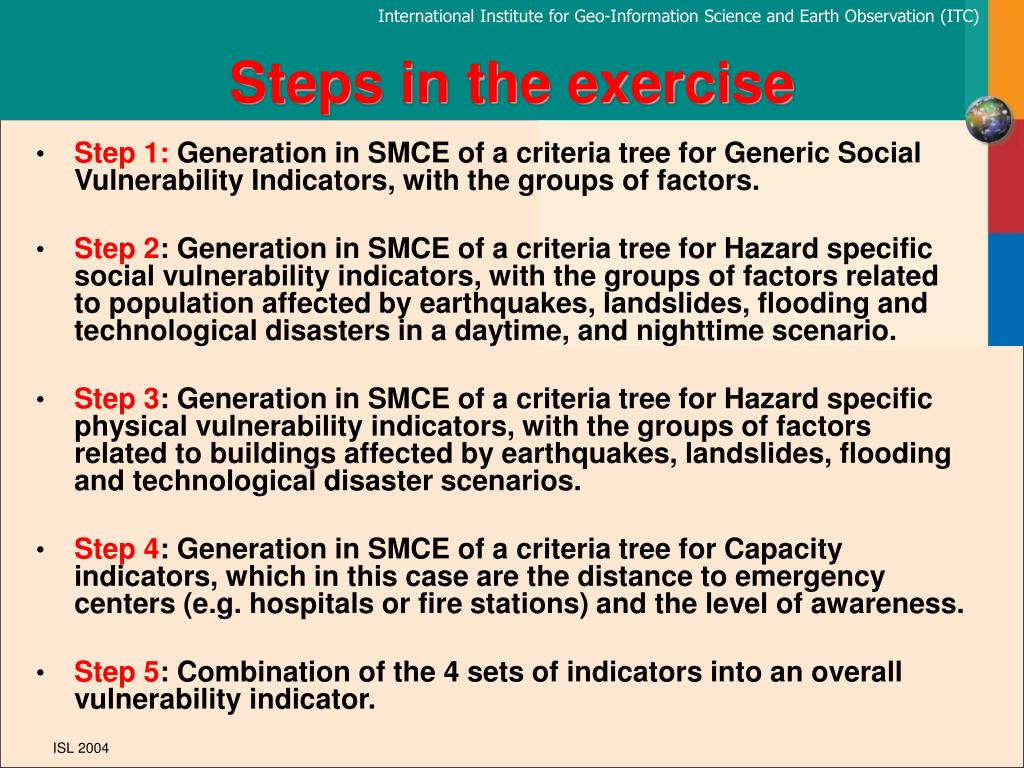 International Institute for Geo-Information Science and Earth Observation (ITC)

Steps in the exercise

• Step 1: Generation in SMCE of a criteria tree for Generic Social Vulnerability Indicators, with the groups of factors.

• Step 2: Generation in SMCE of a criteria tree for Hazard specific social vulnerability indicators, with the groups of factors related to population affected by earthquakes, landslides, flooding and technological disasters in a daytime, and nighttime scenario.

• Step 3: Generation in SMCE of a criteria tree for Hazard specific physical vulnerability indicators, with the groups of factors related to buildings affected by earthquakes, landslides, flooding and technological disaster scenarios.

• Step 4: Generation in SMCE of a criteria tree for Capacity indicators, which in this case are the distance to emergency centers (e.g. hospitals or fire stations) and the level of awareness.

• Step 5: Combination of the 4 sets of indicators into an overall vulnerability indicator.

ISL 2004